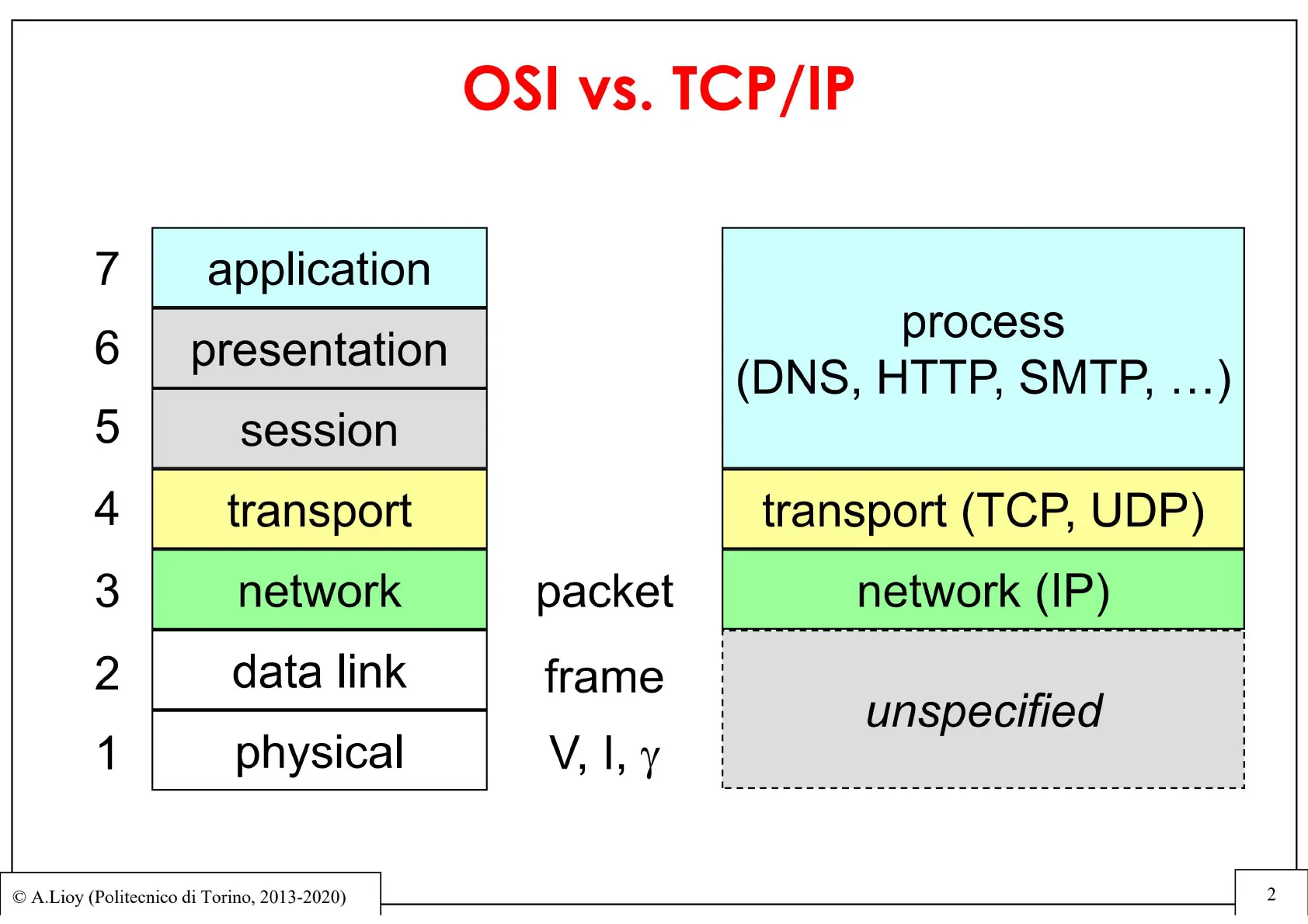 OSI vs. TCP/IP

7 application
6 presentation
5 session
4 transport
3 network
2 data link
1 physical

packet
frame
V, I, $\gamma$

process
(DNS, HTTP, SMTP, …)
transport (TCP, UDP)
network (IP)
unspecified

© A.Lioy (Politecnico di Torino, 2013-2020)

2